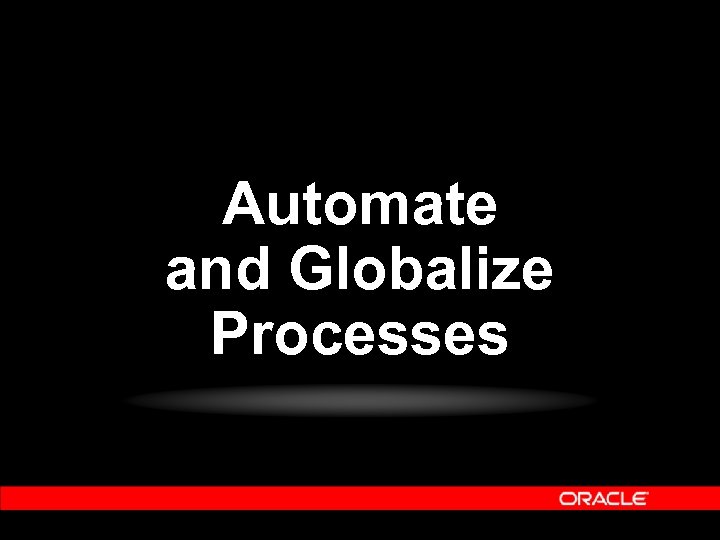 Automate and Globalize Processes

ORACLE